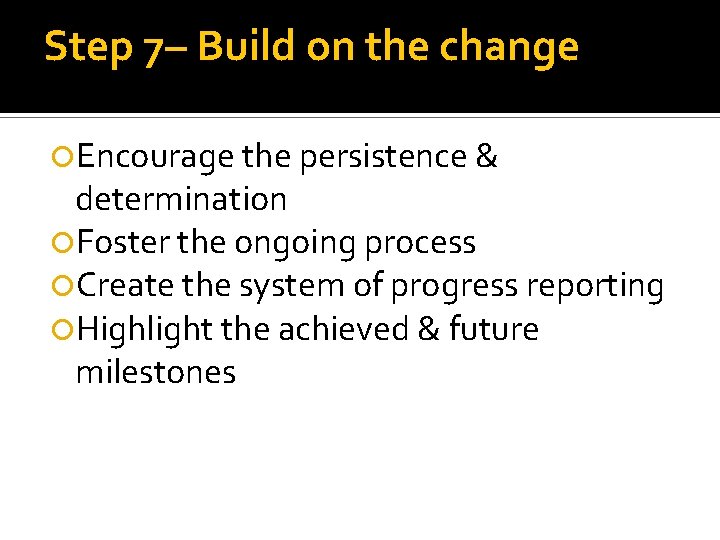 Step 7– Build on the change

Encourage the persistence & determination
Foster the ongoing process
Create the system of progress reporting
Highlight the achieved & future milestones